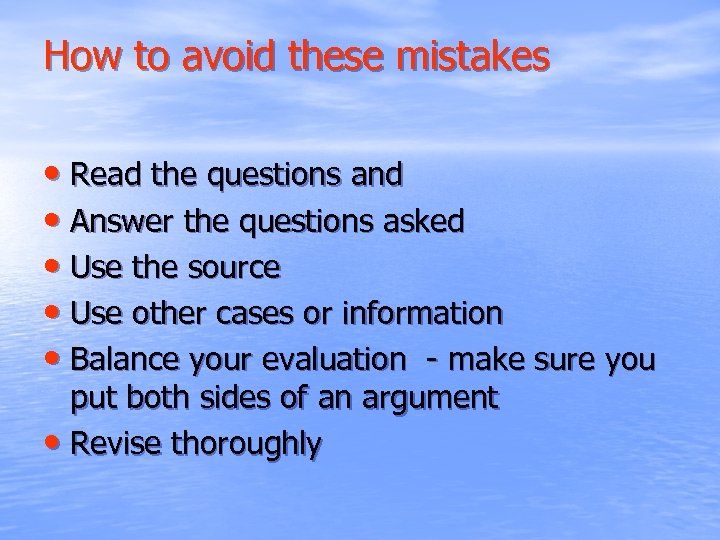 How to avoid these mistakes

• Read the questions and
• Answer the questions asked
• Use the source
• Use other cases or information
• Balance your evaluation - make sure you put both sides of an argument
• Revise thoroughly